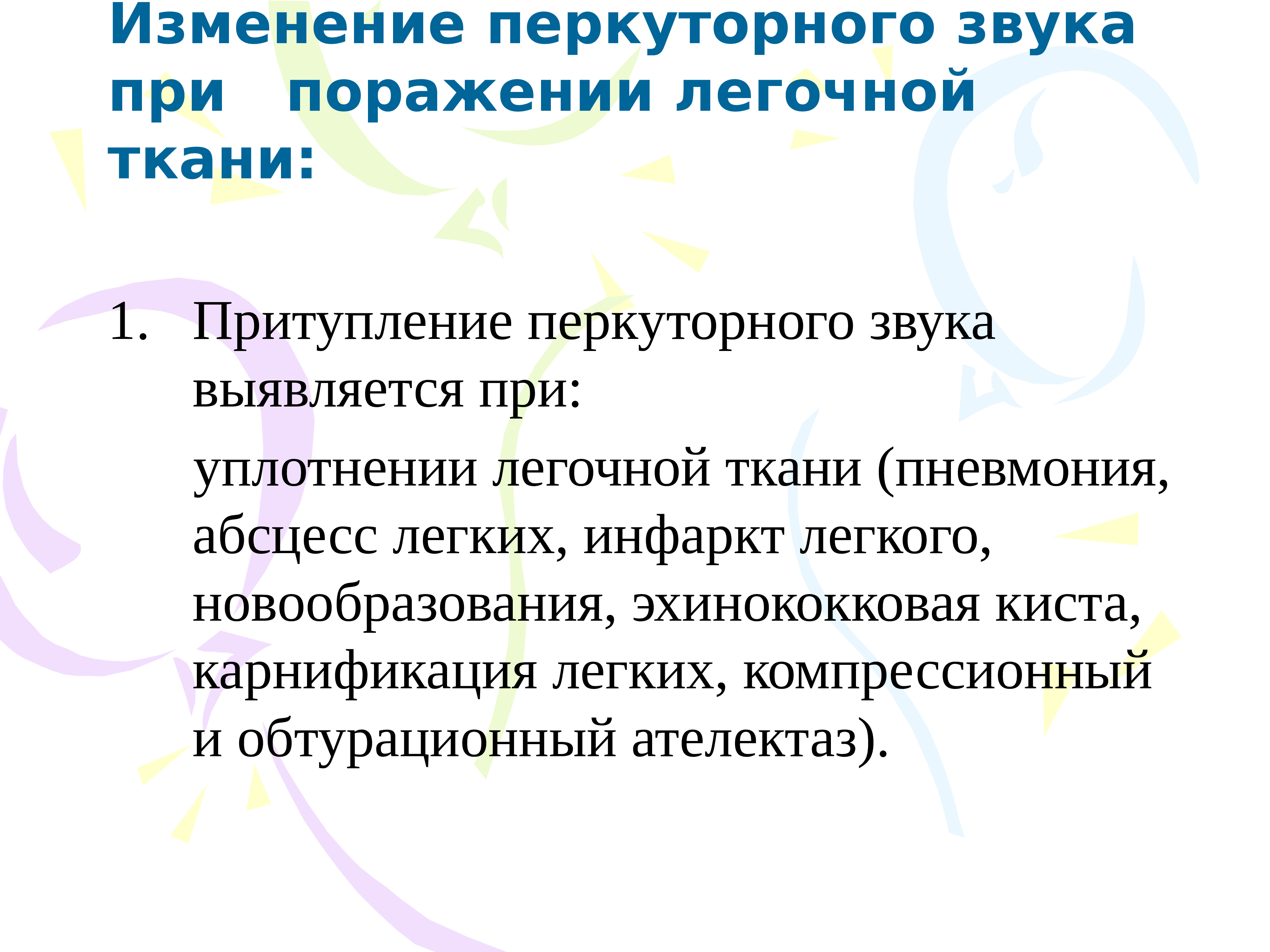 Изменение перкуторного звука при поражении легочной ткани:

1. Притупление перкуторного звука выявляется при:

уплотнении легочной ткани (пневмония, абсцесс легких, инфаркт легкого, новообразования, эхинококковая киста, карнификация легких, компрессионный и обтурационный ателектаз).